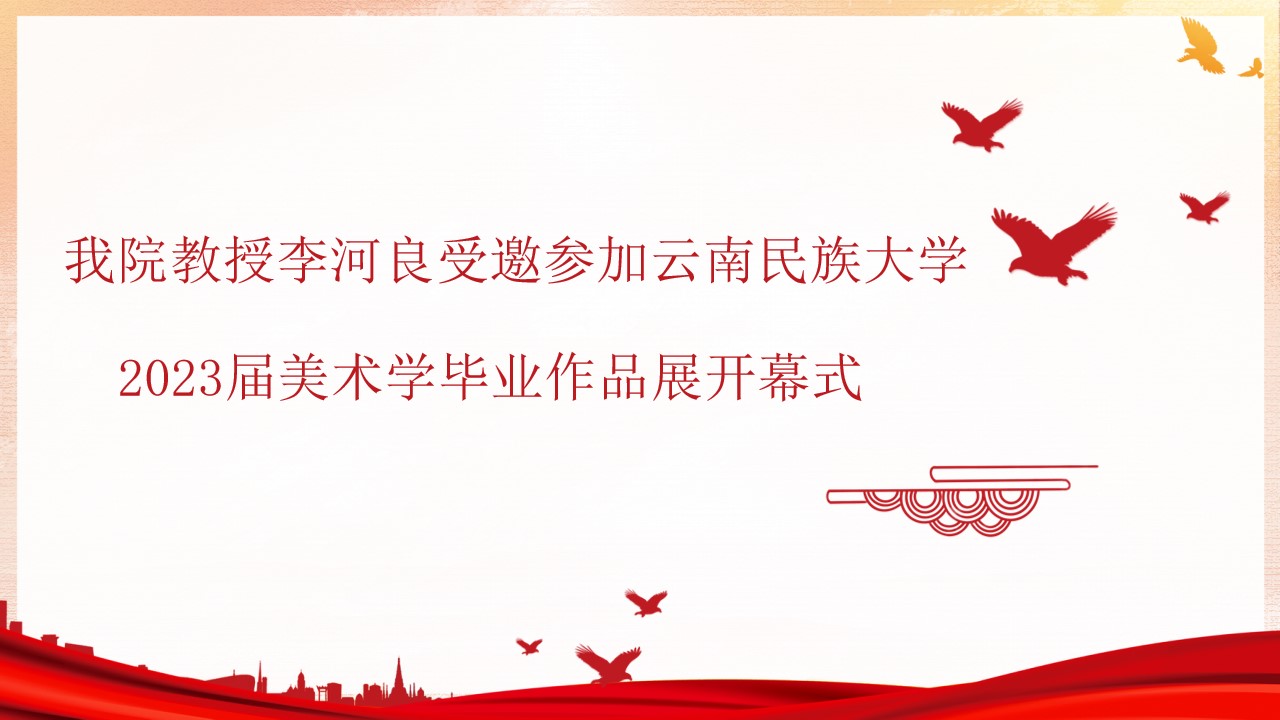 我院教授李河良受邀参加云南民族大学

2023届美术学毕业作品展开幕式